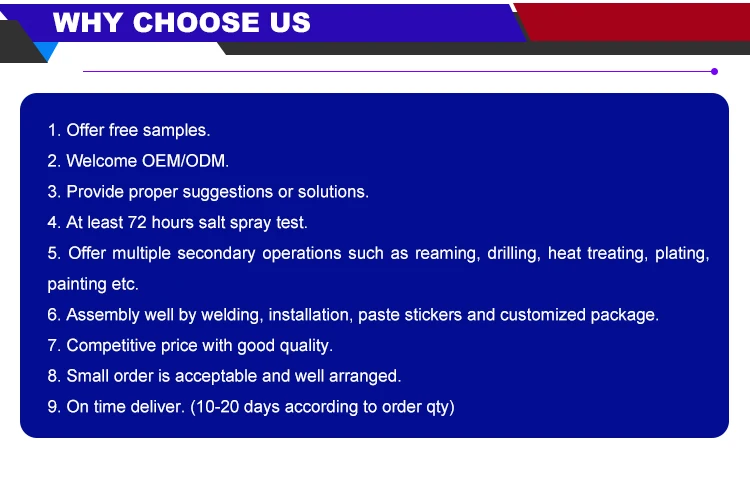 WHY CHOOSE US

1. Offer free samples.
2. Welcome OEM/ODM.
3. Provide proper suggestions or solutions.
4. At least 72 hours salt spray test.
5. Offer multiple secondary operations such as reaming, drilling, heat treating, plating, painting etc.
6. Assembly well by welding, installation, paste stickers and customized package.
7. Competitive price with good quality.
8. Small order is acceptable and well arranged.
9. On time deliver. (10-20 days according to order qty)